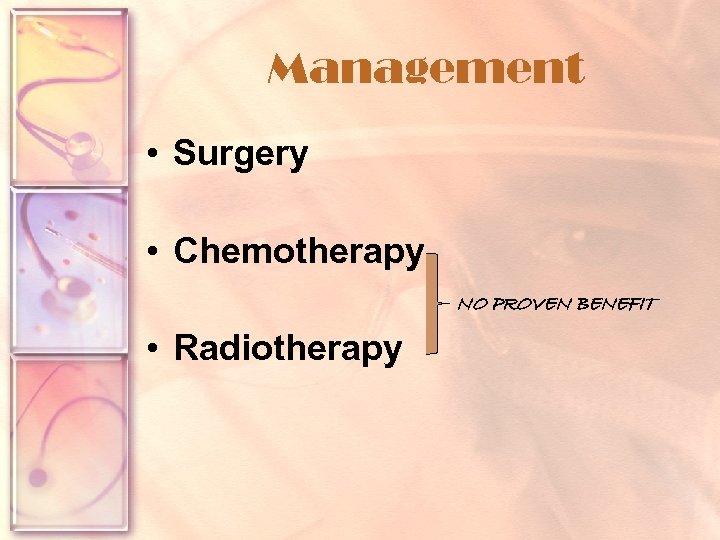 Management

• Surgery

• Chemotherapy

• Radiotherapy

NO PROVEN BENEFIT